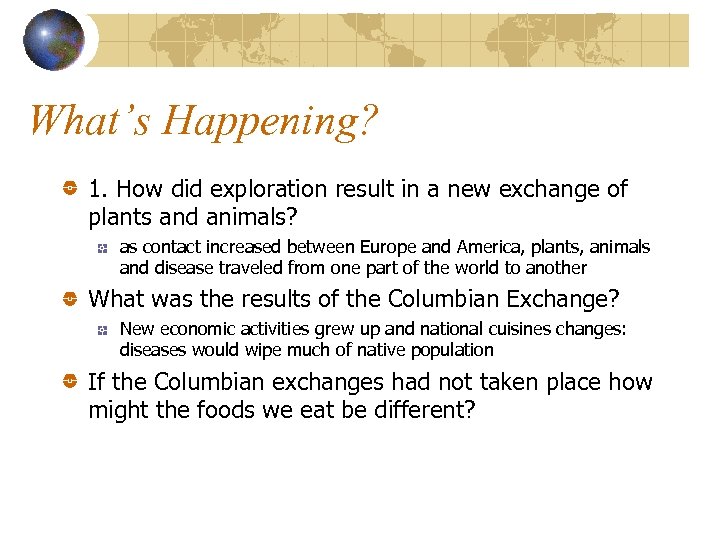 What's Happening?

1. How did exploration result in a new exchange of plants and animals?

as contact increased between Europe and America, plants, animals and disease traveled from one part of the world to another

What was the results of the Columbian Exchange?

New economic activities grew up and national cuisines changes: diseases would wipe much of native population

If the Columbian exchanges had not taken place how might the foods we eat be different?